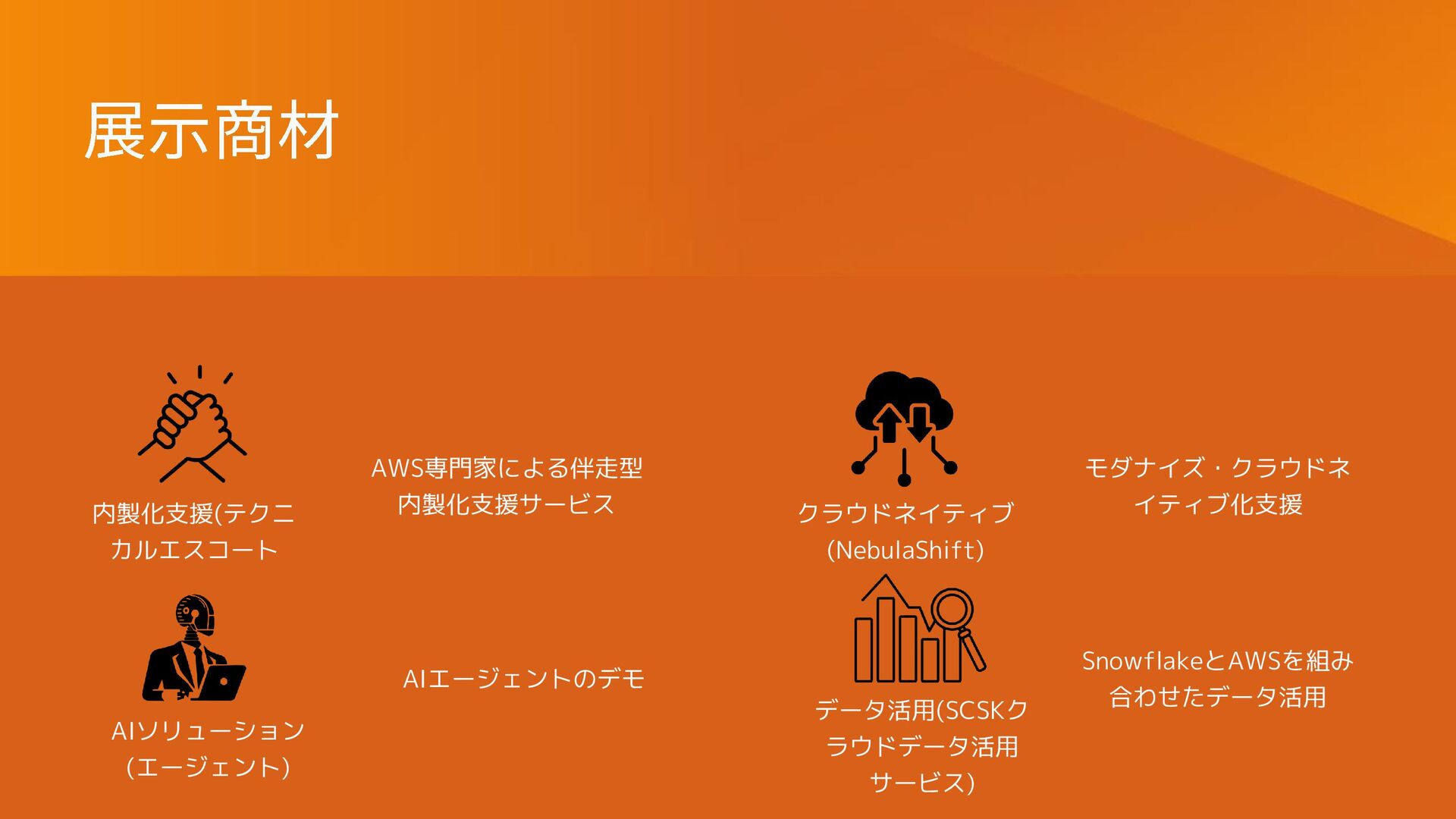 展示商材

内製化支援(テクニカルエスコート

AWS専門家による伴走型内製化支援サービス

クラウドネイティブ(NebulaShift)

モダナイズ・クラウドネイティブ化支援

AIソリューション(エージェント)

AIエージェントのデモ

データ活用(SCSKクラウドデータ活用サービス)

SnowflakeとAWSを組み合わせたデータ活用